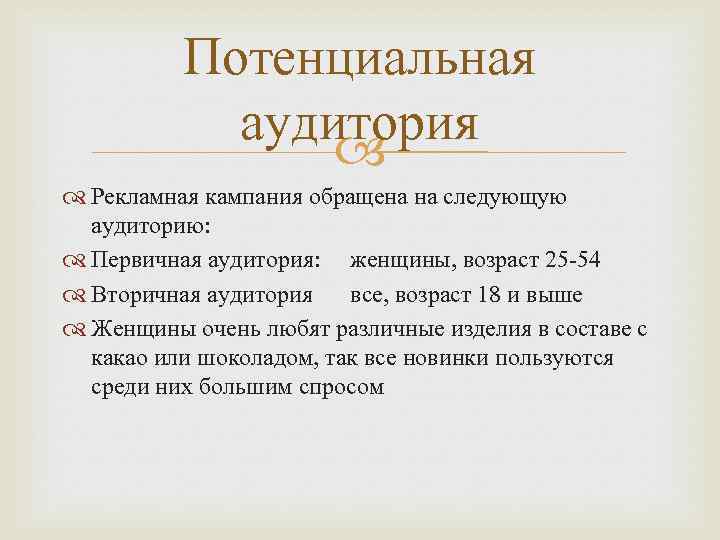 Потенциальная аудитория

Рекламная кампания обращена на следующую аудиторию:

Первичная аудитория: женщины, возраст 25-54

Вторичная аудитория все, возраст 18 и выше

Женщины очень любят различные изделия в составе с какао или шоколадом, так все новинки пользуются среди них большим спросом